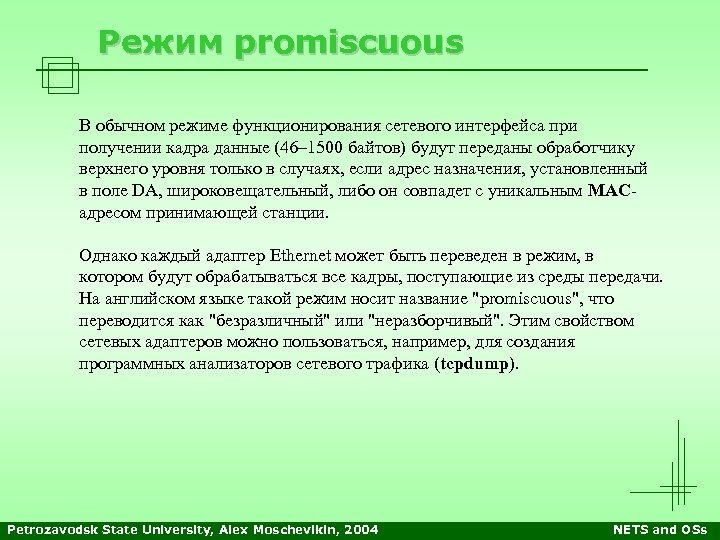 Режим promiscuous

В обычном режиме функционирования сетевого интерфейса при получении кадра данные (46–1500 байтов) будут переданы обработчику верхнего уровня только в случаях, если адрес назначения, установленный в поле DA, широковещательный, либо он совпадет с уникальным MAC-адресом принимающей станции.

Однако каждый адаптер Ethernet может быть переведен в режим, в котором будут обрабатываться все кадры, поступающие из среды передачи. На английском языке такой режим носит название "promiscuous", что переводится как "безразличный" или "неразборчивый". Этим свойством сетевых адаптеров можно пользоваться, например, для создания программных анализаторов сетевого трафика (tcpdump).

Petrozavodsk State University, Alex Moschevikin, 2004

NETS and OSs